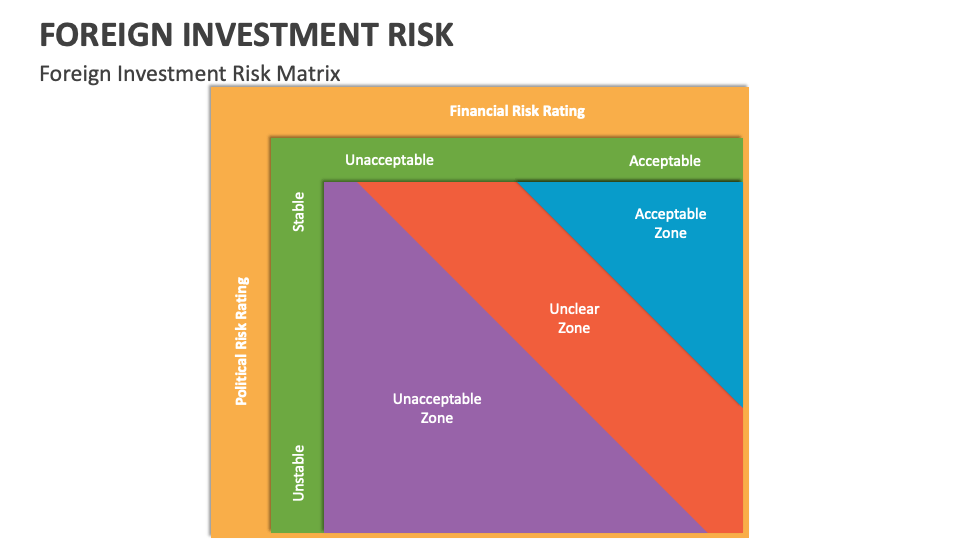 FOREIGN INVESTMENT RISK

Foreign Investment Risk Matrix

Financial Risk Rating

Unacceptable

Acceptable

Political Risk Rating

Stable

Unstable

Acceptable Zone

Unclear Zone

Unacceptable Zone